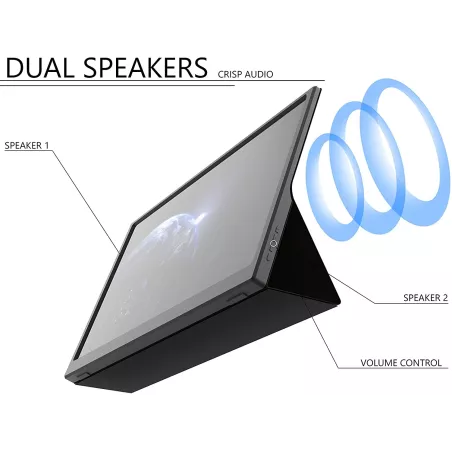 DUAL SPEAKERS CRISP AUDIO

SPEAKER 1

SPEAKER 2

VOLUME CONTROL